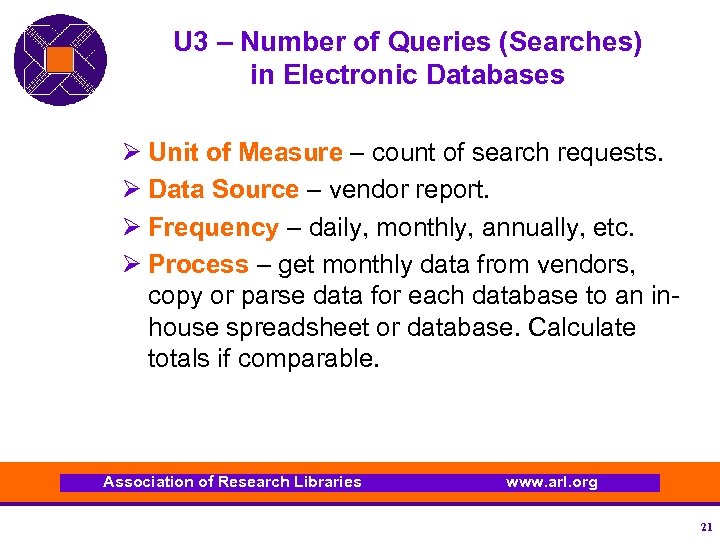 U3 – Number of Queries (Searches) in Electronic Databases

➢ Unit of Measure – count of search requests.

➢ Data Source – vendor report.

➢ Frequency – daily, monthly, annually, etc.

➢ Process – get monthly data from vendors, copy or parse data for each database to an in-house spreadsheet or database. Calculate totals if comparable.

Association of Research Libraries www.arl.org

21